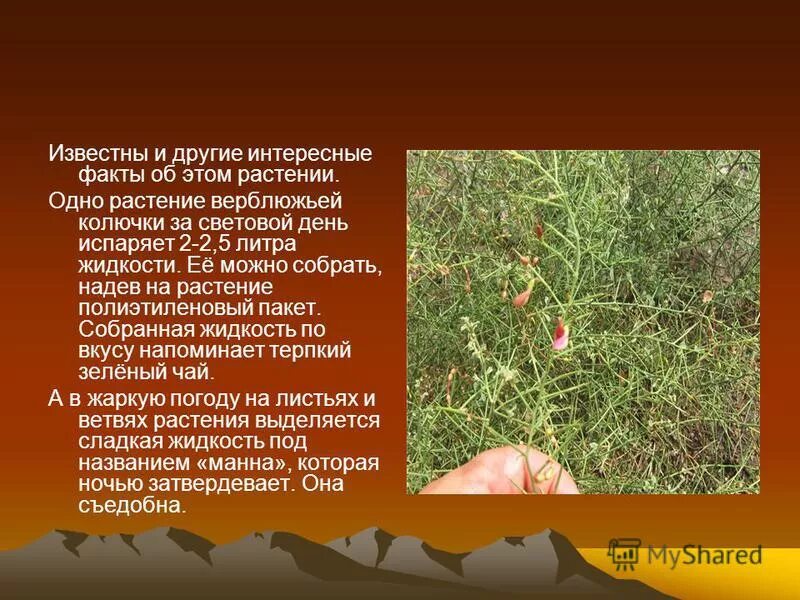 Известны и другие интересные факты об этом растении.

Одно растение верблюжьей колючки за световой день испаряет 2-2,5 литра жидкости. Её можно собрать, надев на растение полиэтиленовый пакет. Собранная жидкость по вкусу напоминает терпкий зелёный чай.

А в жаркую погоду на листьях и ветвях растения выделяется сладкая жидкость под названием «манна», которая ночью затвердевает. Она съедобна.

MyShared